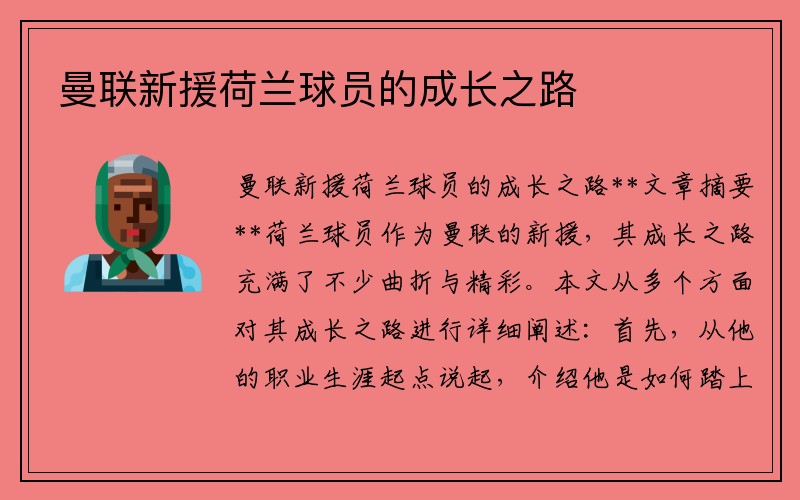 曼联新援荷兰球员的成长之路

曼联新援荷兰球员的成长之路**文章摘要**荷兰球员作为曼联的新援，其成长之路充满了不少曲折与精彩。本文从多个方面对其成长之路进行详细阐述：首先，从他的职业生涯起点说起，介绍他是如何踏上